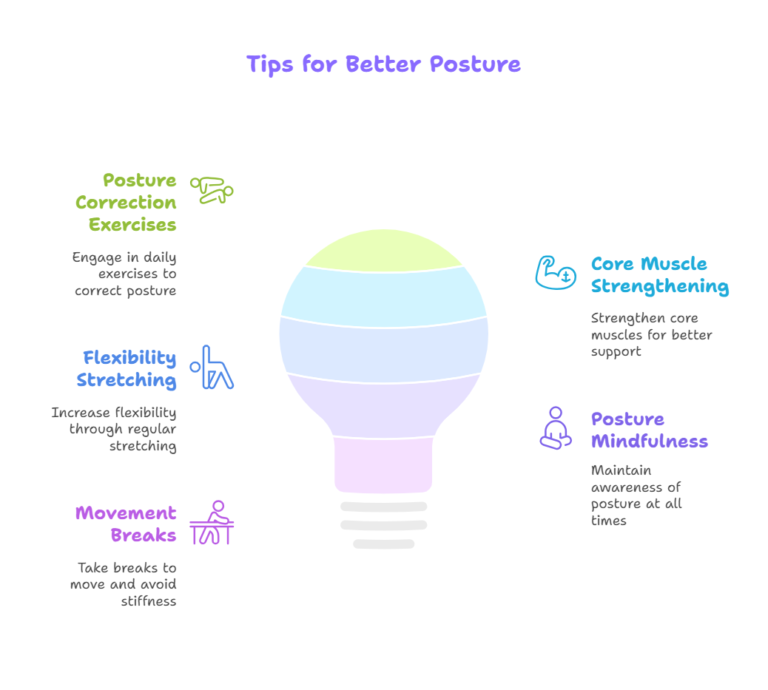 Tips for Better Posture

Posture Correction Exercises

Engage in daily exercises to correct posture

Flexibility Stretching

Increase flexibility through regular stretching

Movement Breaks

Take breaks to move and avoid stiffness

Core Muscle Strengthening

Strengthen core muscles for better support

Posture Mindfulness

Maintain awareness of posture at all times